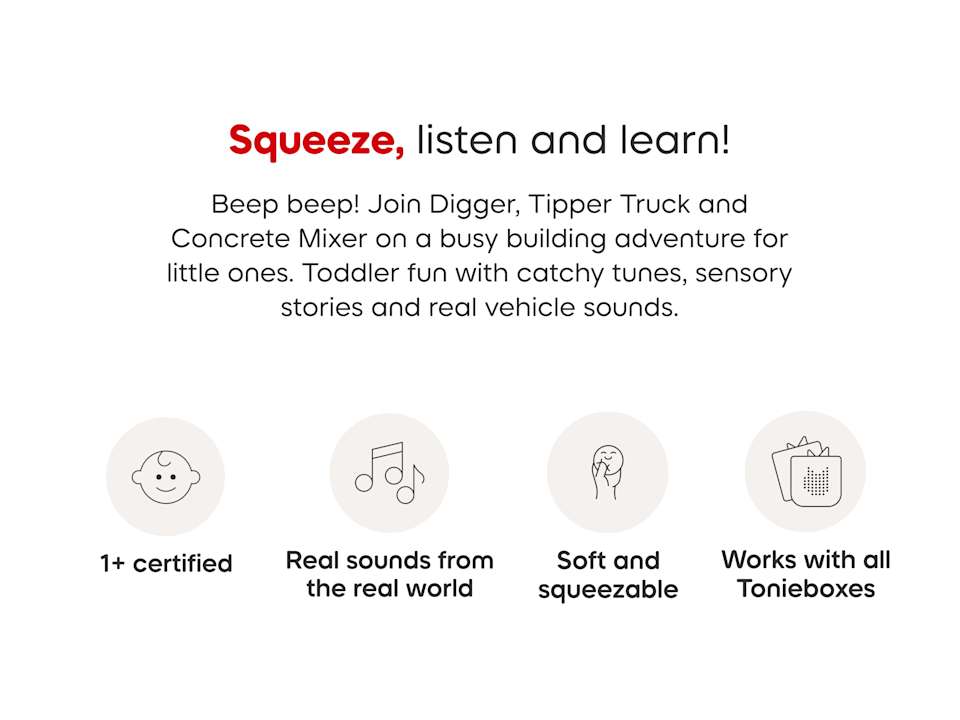 Squeeze, listen and learn!

Beep beep! Join Digger, Tipper Truck and Concrete Mixer on a busy building adventure for little ones. Toddler fun with catchy tunes, sensory stories and real vehicle sounds.

1+ certified

Real sounds from the real world

Soft and squeezable

Works with all Tonieboxes